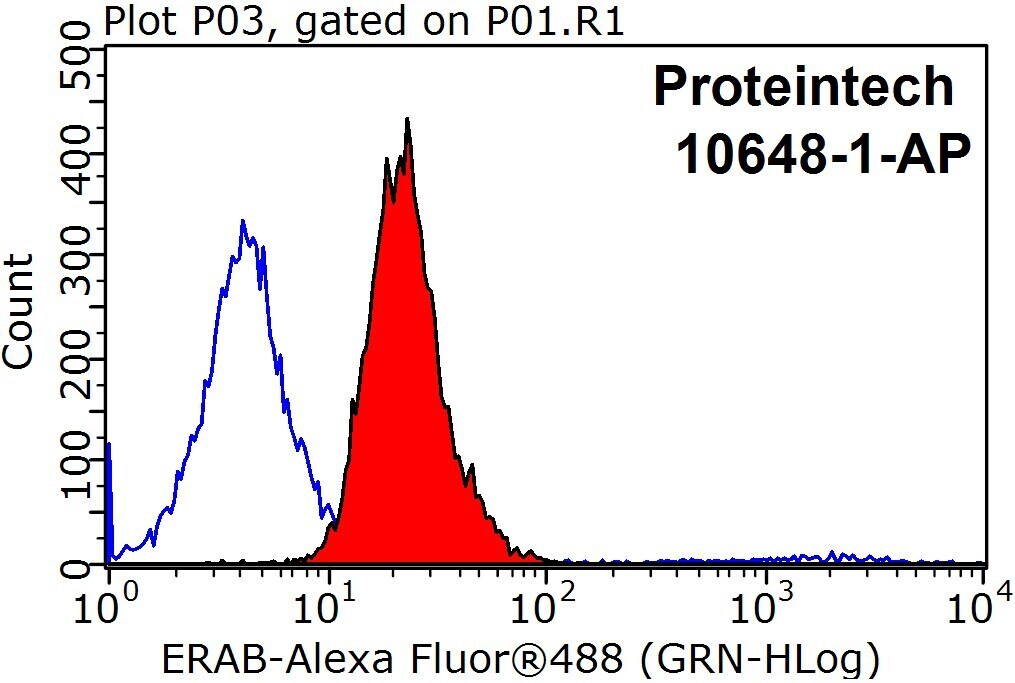 Plot P03, gated on P01.R1

Proteintech
10648-1-AP

Count

500
400
300
200
100
0

$10^0$ $10^1$ $10^2$ $10^3$ $10^4$

ERAB-Alexa Fluor®488 (GRN-HLog)